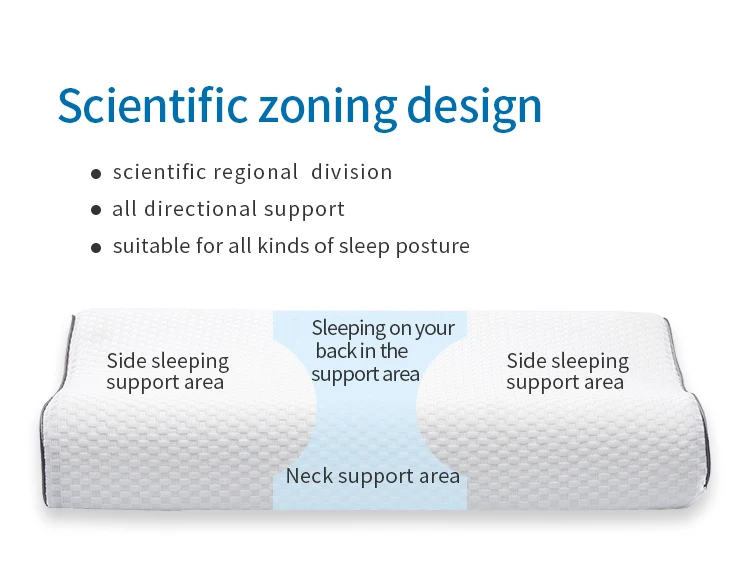 Scientific zoning design

● scientific regional division
● all directional support
● suitable for all kinds of sleep posture

Side sleeping support area

Sleeping on your back in the support area

Side sleeping support area

Neck support area